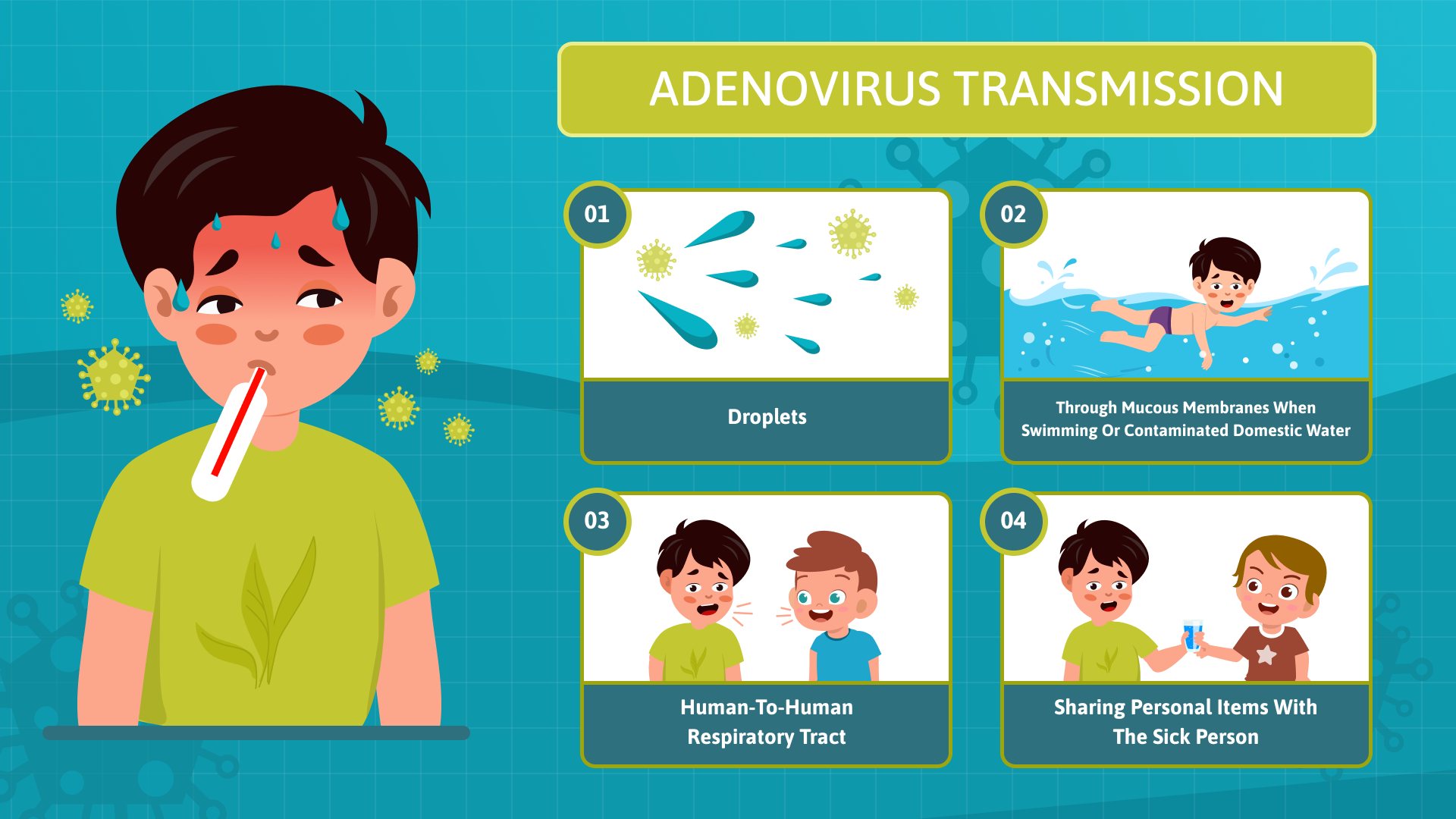 ADENOVIRUS TRANSMISSION

01

Droplets

02

Through Mucous Membranes When Swimming Or Contaminated Domestic Water

03

Human-To-Human Respiratory Tract

04

Sharing Personal Items With The Sick Person